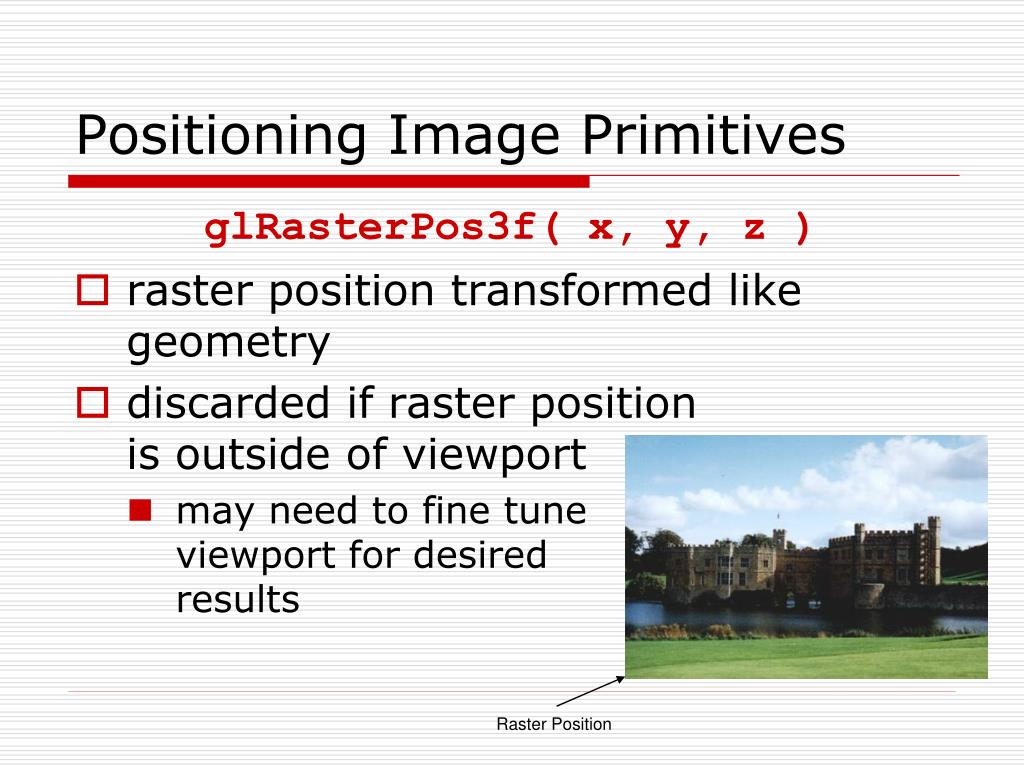 Positioning Image Primitives

glRasterPos3f( x, y, z )

raster position transformed like geometry

discarded if raster position is outside of viewport

may need to fine tune viewport for desired results

Raster Position